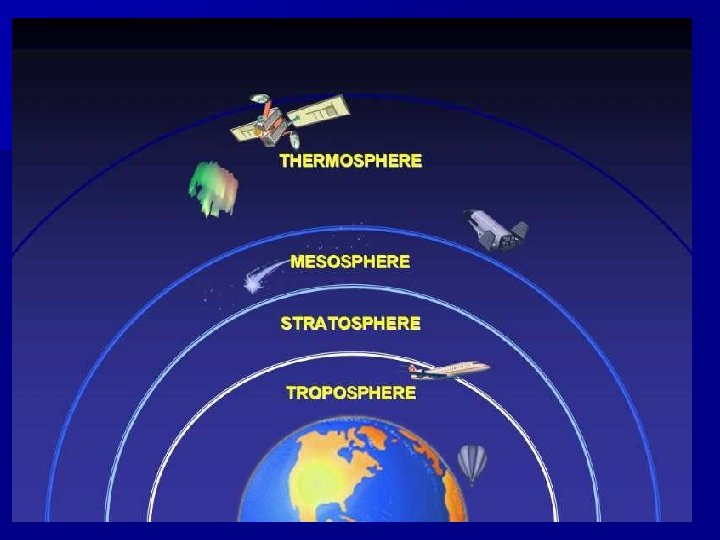 THERMOSPHERE

MESOSPHERE

STRATOSPHERE

TROPOSPHERE